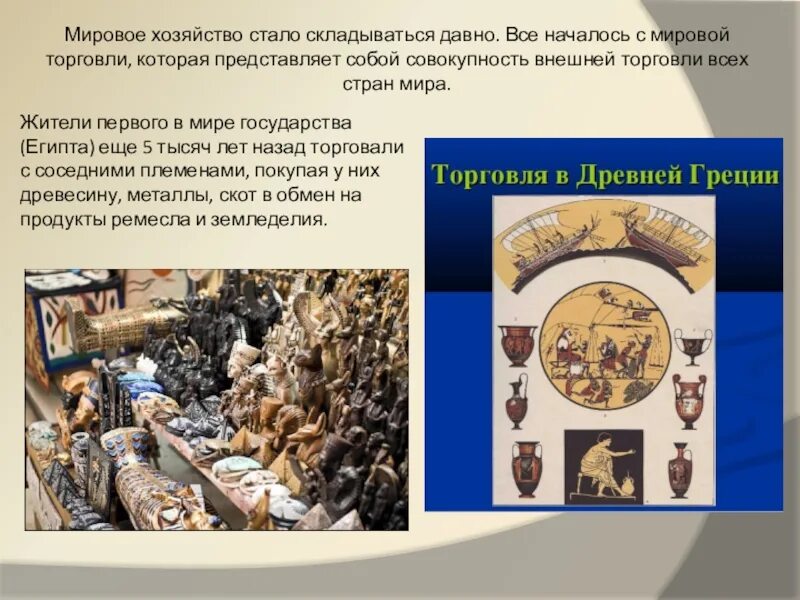 Мировое хозяйство стало складываться давно. Все началось с мировой торговли, которая представляет собой совокупность внешней торговли всех стран мира.

Жители первого в мире государства (Египта) еще 5 тысяч лет назад торговали с соседними племенами, покупая у них древесину, металлы, скот в обмен на продукты ремесла и земледелия.

Торговля в Древней Греции